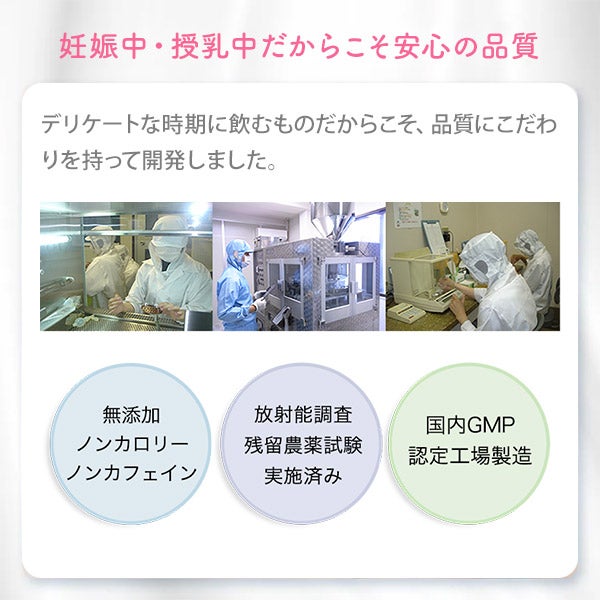 妊娠中・授乳中だからこそ安心の品質

デリケートな時期に飲むものだからこそ、品質にこだわりを持って開発しました。

無添加
ノンカロリー
ノンカフェイン

放射能調査
残留農薬試験
実施済み

国内GMP
認定工場製造